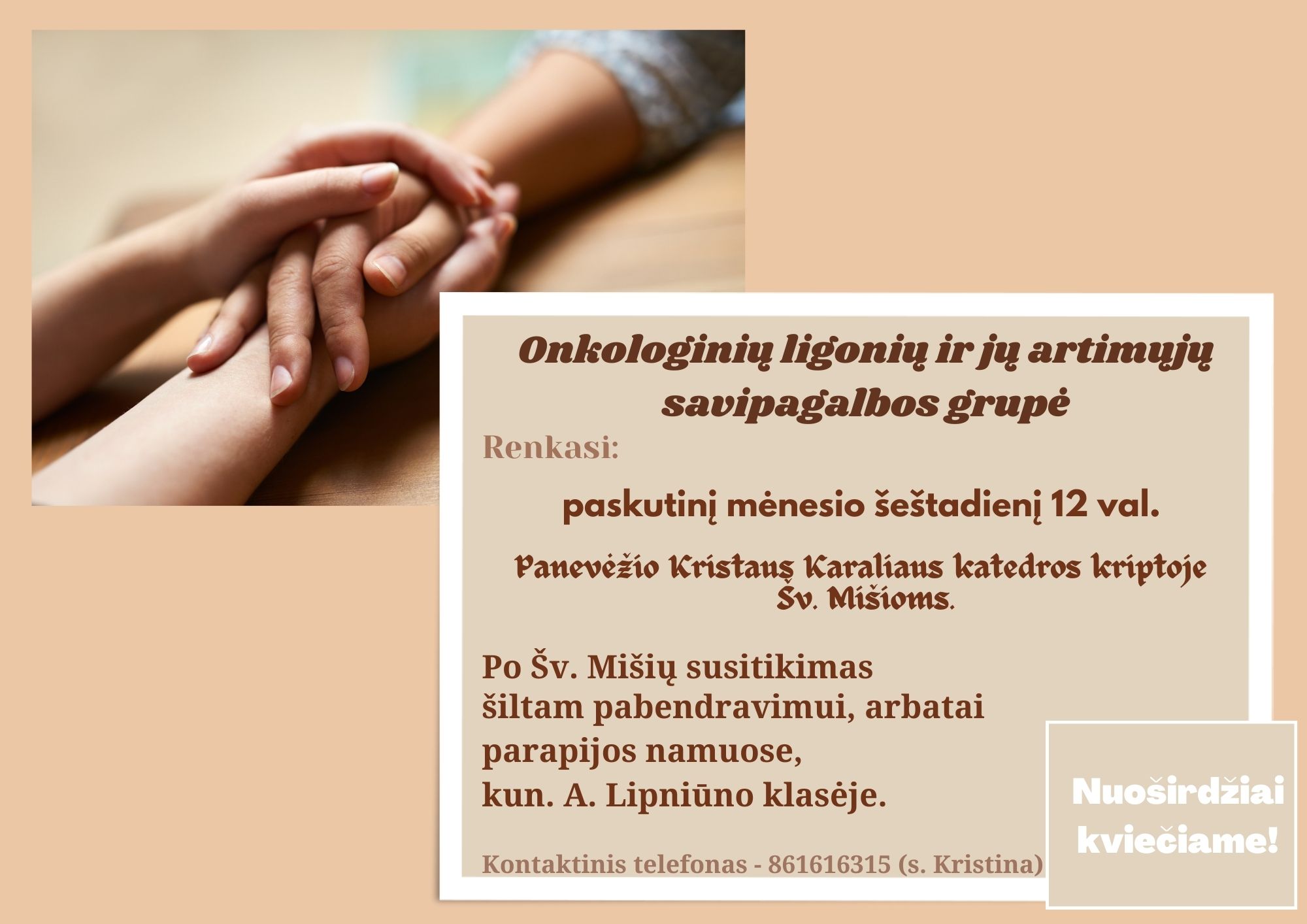 Onkologinių ligonių ir jų artimųjų savipagalbos grupė

Renkasi:

paskutinį mėnesio šeštadienį 12 val.

Panevėžio Kristaus Karaliaus katedros kriptoje Šv. Mišioms.

Po Šv. Mišių susitikimas
šiltam pabendravimui, arbatai
parapijos namuose,
kun. A. Lipniūno klasėje.

Kontaktinis telefonas - 861616315 (s. Kristina)

Nuoširdžiai kviečiame!